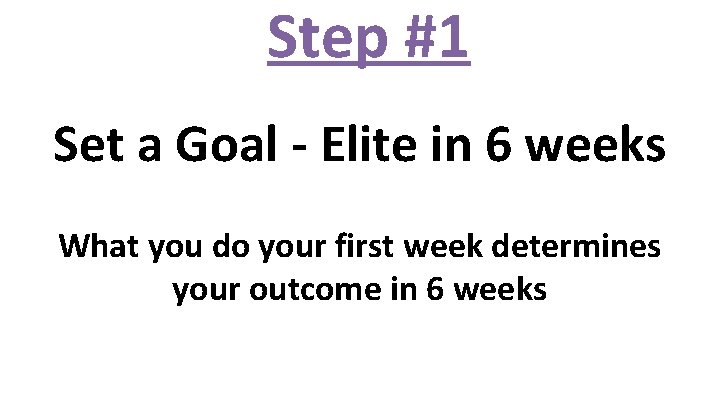 Step #1

Set a Goal - Elite in 6 weeks

What you do your first week determines your outcome in 6 weeks